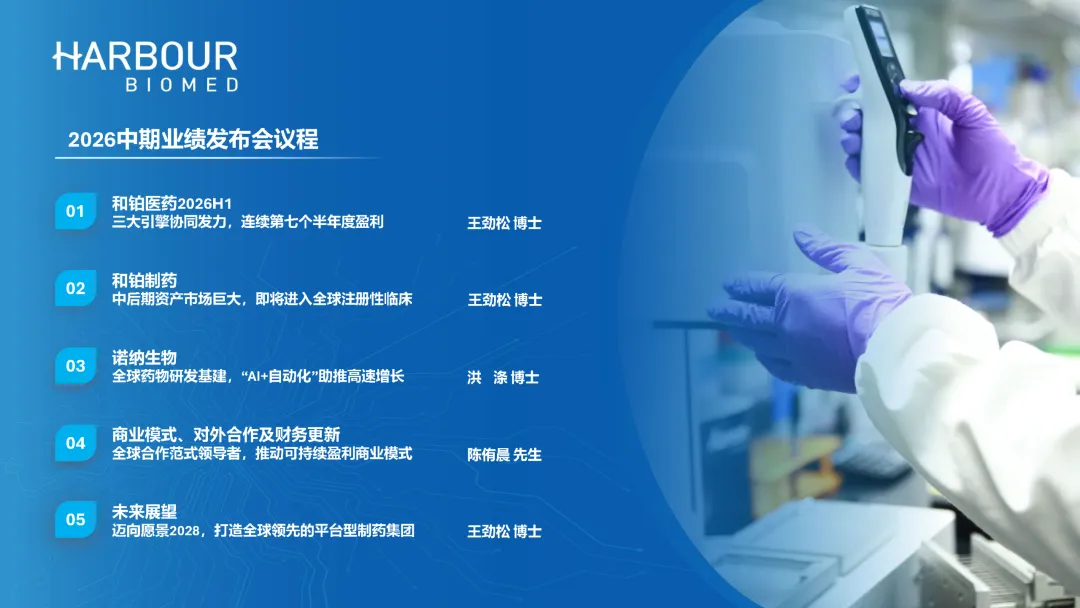 HARBOUR
BIOMED

2026中期业绩发布会议程

01
和铂医药2026H1
三大引擎协同发力，连续第七个半年度盈利
王劲松 博士

02
和铂制药
中后期资产市场巨大，即将进入全球注册性临床
王劲松 博士

03
诺纳生物
全球药物研发基建，“AI+自动化”助推高速增长
洪 涤 博士

04
商业模式、对外合作及财务更新
全球合作范式领导者，推动可持续盈利商业模式
陈侑晨 先生

05
未来展望
迈向愿景2028，打造全球领先的平台型制药集团
王劲松 博士